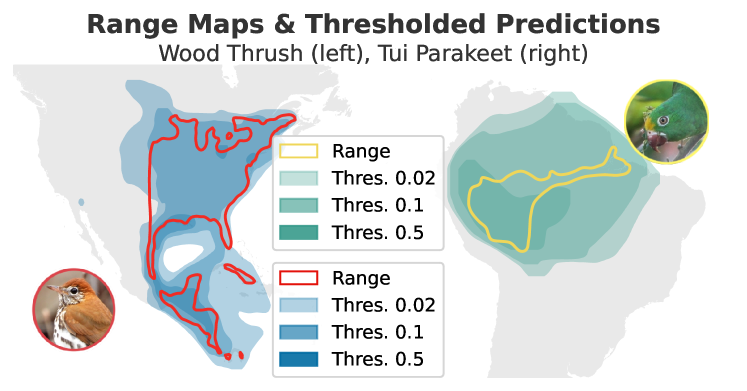 Range Maps & Thresholded Predictions
Wood Thrush (left), Tui Parakeet (right)

Range
Thres. 0.02
Thres. 0.1
Thres. 0.5

Range
Thres. 0.02
Thres. 0.1
Thres. 0.5